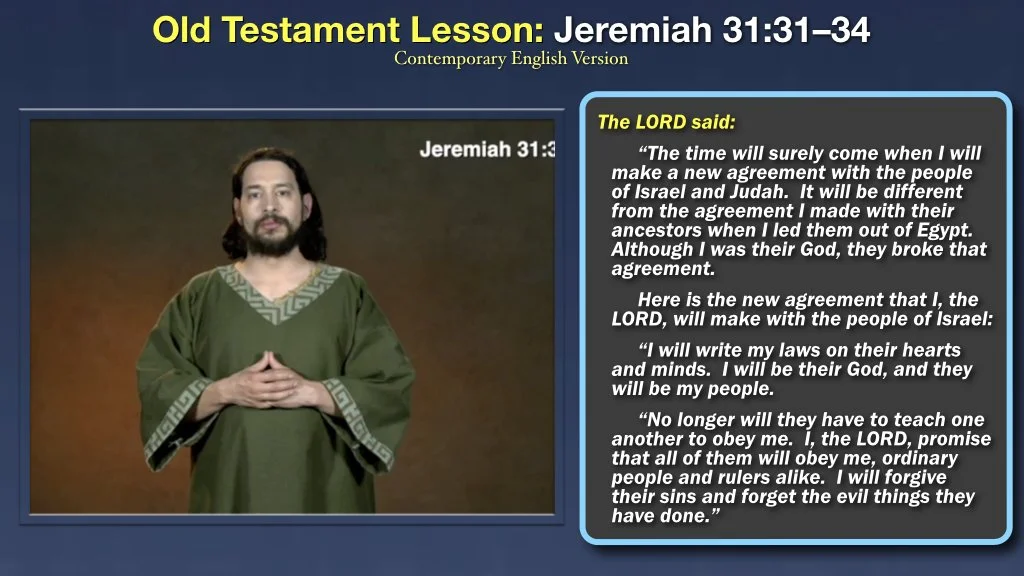 Old Testament Lesson: Jeremiah 31:31–34
Contemporary English Version

Jeremiah 31:3

The LORD said:

“The time will surely come when I will make a new agreement with the people of Israel and Judah. It will be different from the agreement I made with their ancestors when I led them out of Egypt. Although I was their God, they broke that agreement.

Here is the new agreement that I, the LORD, will make with the people of Israel:

“I will write my laws on their hearts and minds. I will be their God, and they will be my people.

“No longer will they have to teach one another to obey me. I, the LORD, promise that all of them will obey me, ordinary people and rulers alike. I will forgive their sins and forget the evil things they have done.”